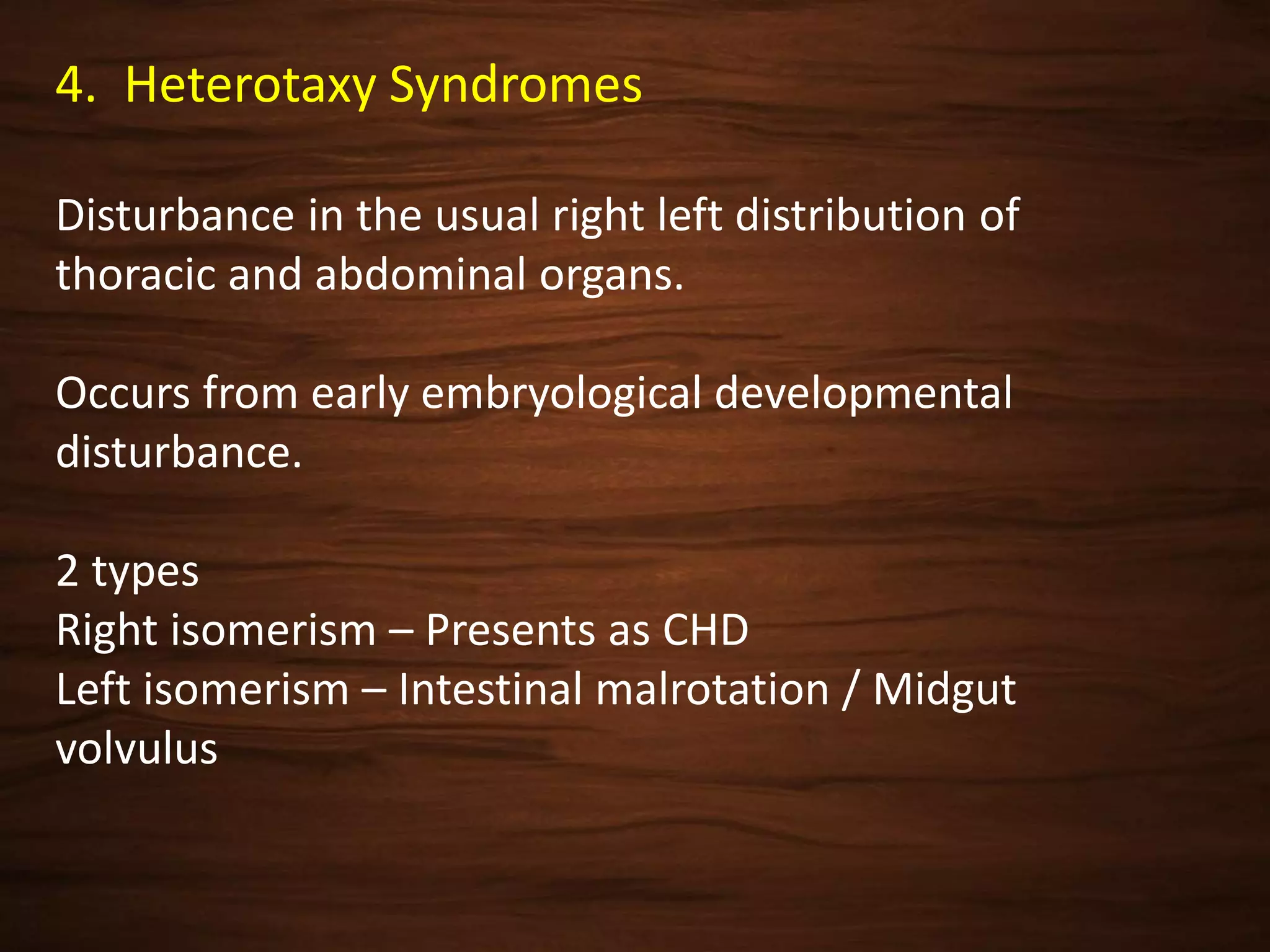 4. Heterotaxy Syndromes

Disturbance in the usual right left distribution of thoracic and abdominal organs.

Occurs from early embryological developmental disturbance.

2 types
Right isomerism – Presents as CHD
Left isomerism – Intestinal malrotation / Midgut volvulus